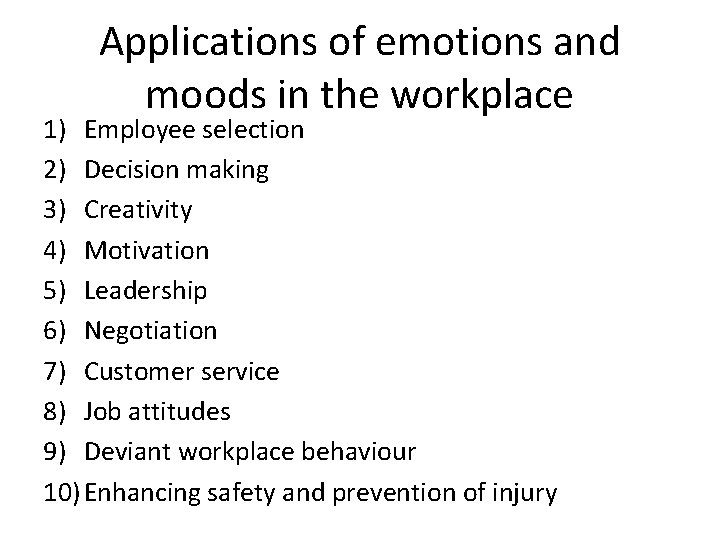 Applications of emotions and moods in the workplace

1) Employee selection
2) Decision making
3) Creativity
4) Motivation
5) Leadership
6) Negotiation
7) Customer service
8) Job attitudes
9) Deviant workplace behaviour
10) Enhancing safety and prevention of injury